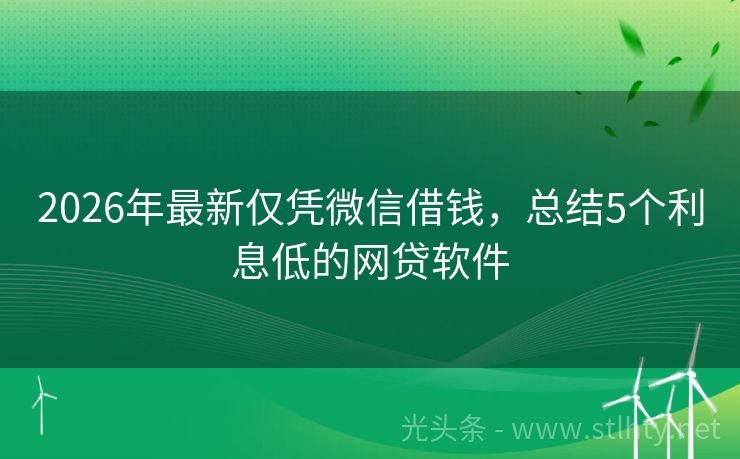 2026年最新仅凭微信借钱，总结5个利息低的网贷软件

光头条 - www.stlhty.net